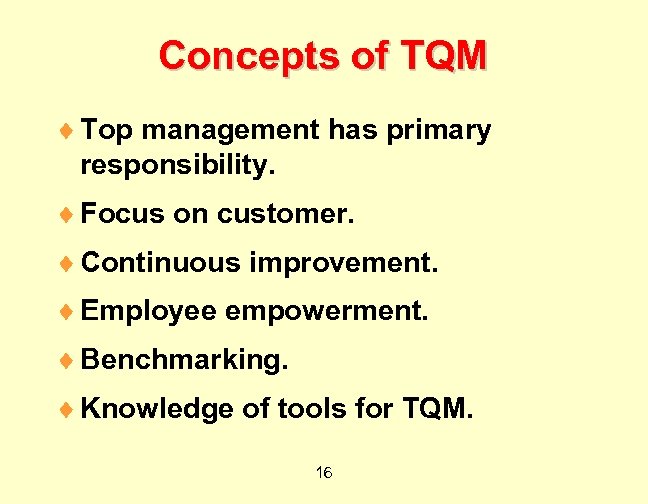 Concepts of TQM

♦ Top management has primary responsibility.

♦ Focus on customer.

♦ Continuous improvement.

♦ Employee empowerment.

♦ Benchmarking.

♦ Knowledge of tools for TQM.

16